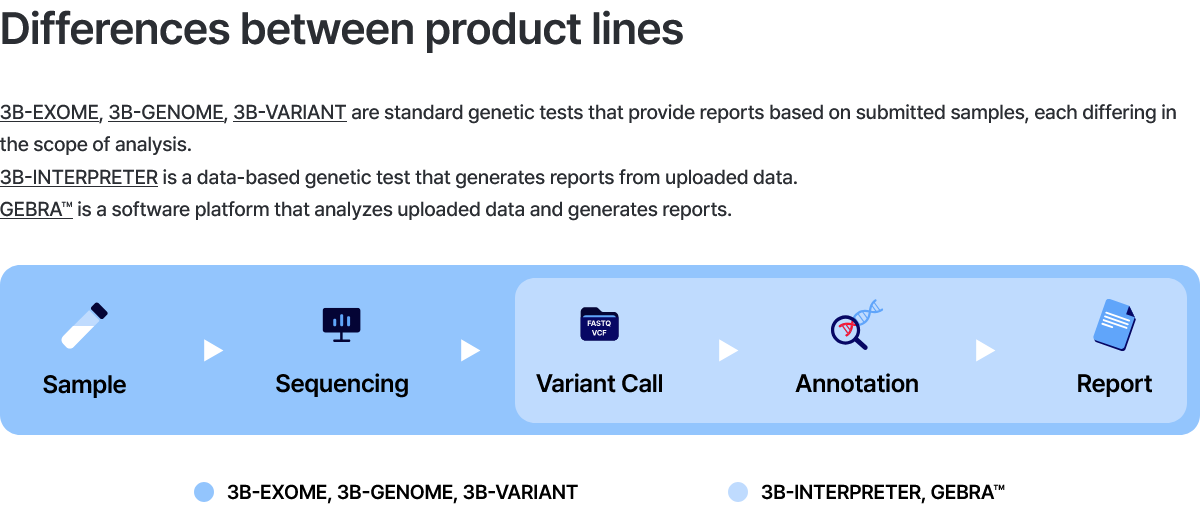 Differences between product lines

3B-EXOME, 3B-GENOME, 3B-VARIANT are standard genetic tests that provide reports based on submitted samples, each differing in the scope of analysis.
3B-INTERPRETER is a data-based genetic test that generates reports from uploaded data.
GEBRA™ is a software platform that analyzes uploaded data and generates reports.

Sample

Sequencing

FASTQ VCF

Variant Call

Annotation

Report

3B-EXOME, 3B-GENOME, 3B-VARIANT

3B-INTERPRETER, GEBRA™